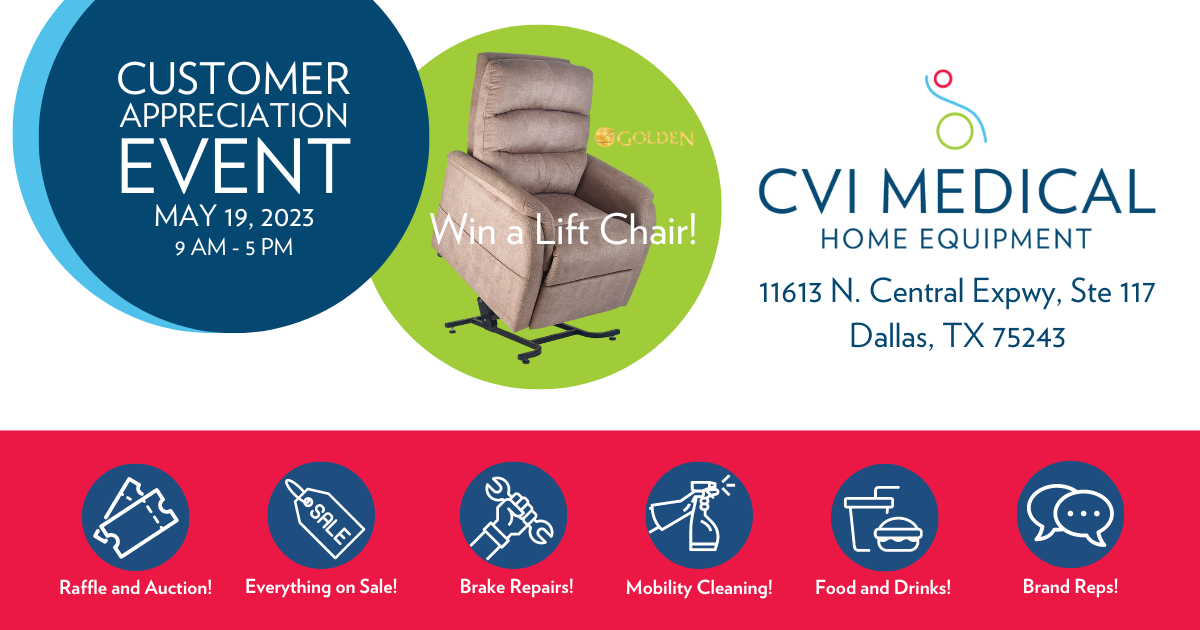 CUSTOMER APPRECIATION EVENT
MAY 19, 2023
9 AM - 5 PM

GOLDEN

Win a Lift Chair!

CVI MEDICAL
HOME EQUIPMENT

11613 N. Central Expwy, Ste 117
Dallas, TX 75243

SALE

Raffle and Auction!

Everything on Sale!

Brake Repairs!

Mobility Cleaning!

Food and Drinks!

Brand Reps!